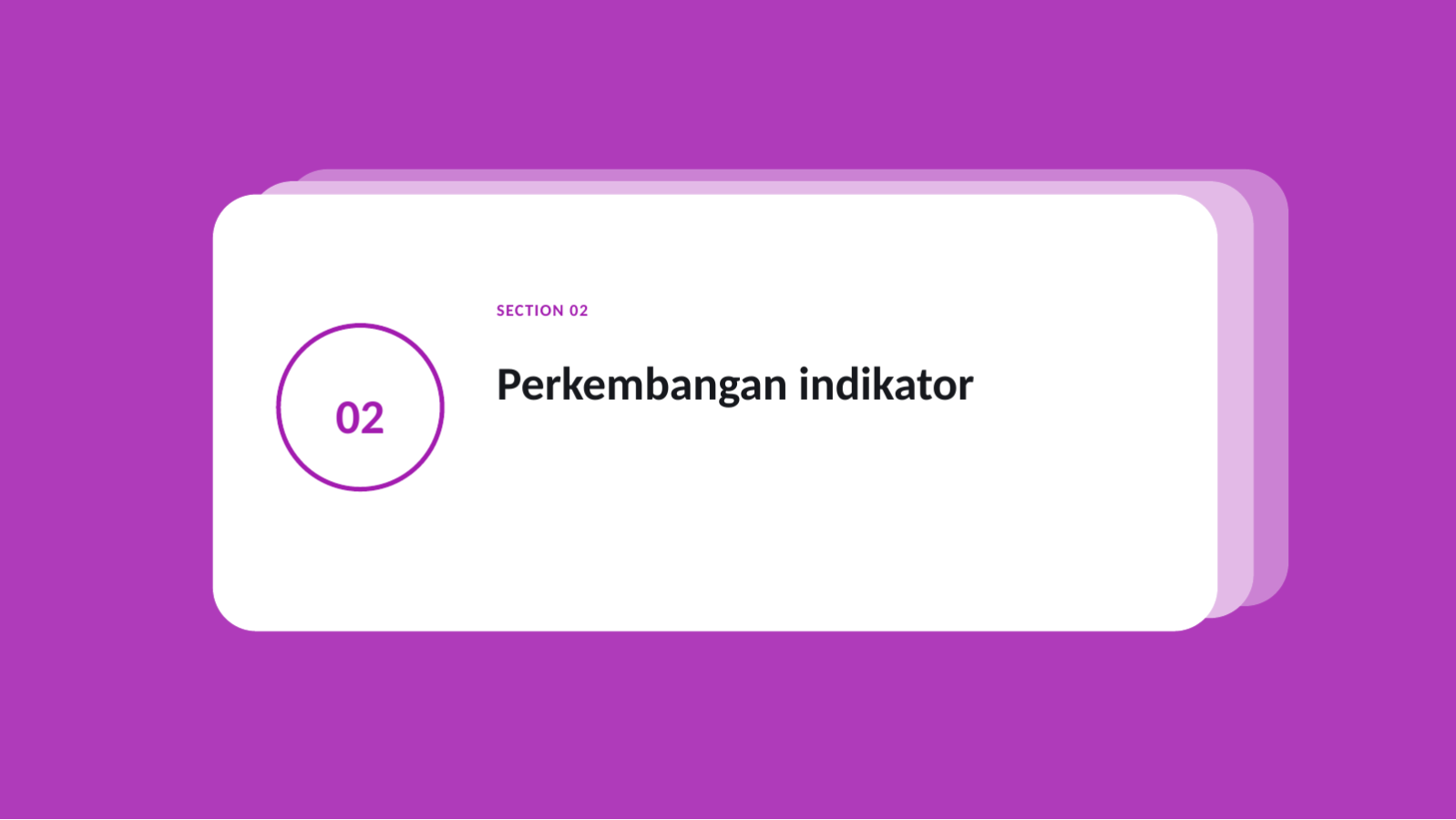 02

SECTION 02

Perkembangan indikator